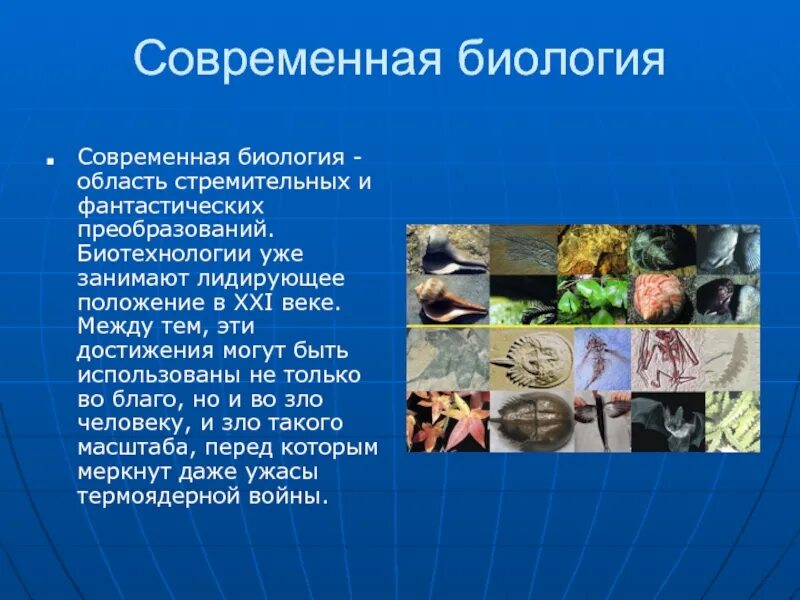 Современная биология

Современная биология - область стремительных и фантастических преобразований. Биотехнологии уже занимают лидирующее положение в XXI веке. Между тем, эти достижения могут быть использованы не только во благо, но и во зло человеку, и зло такого масштаба, перед которым меркнут даже ужасы термоядерной войны.